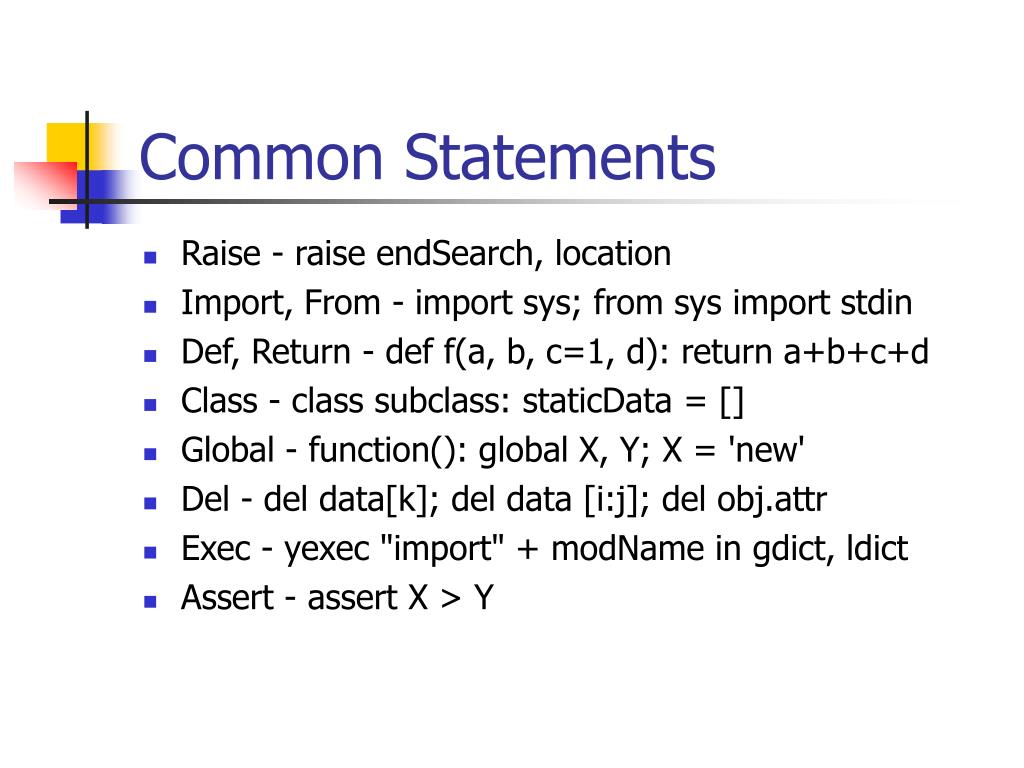 Common Statements

- Raise - raise endSearch, location
- Import, From - import sys; from sys import stdin
- Def, Return - def f(a, b, c=1, d): return a+b+c+d
- Class - class subclass: staticData = []
- Global - function(): global X, Y; X = 'new'
- Del - del data[k]; del data [i:j]; del obj.attr
- Exec - yexec "import" + modName in gdict, ldict
- Assert - assert X > Y